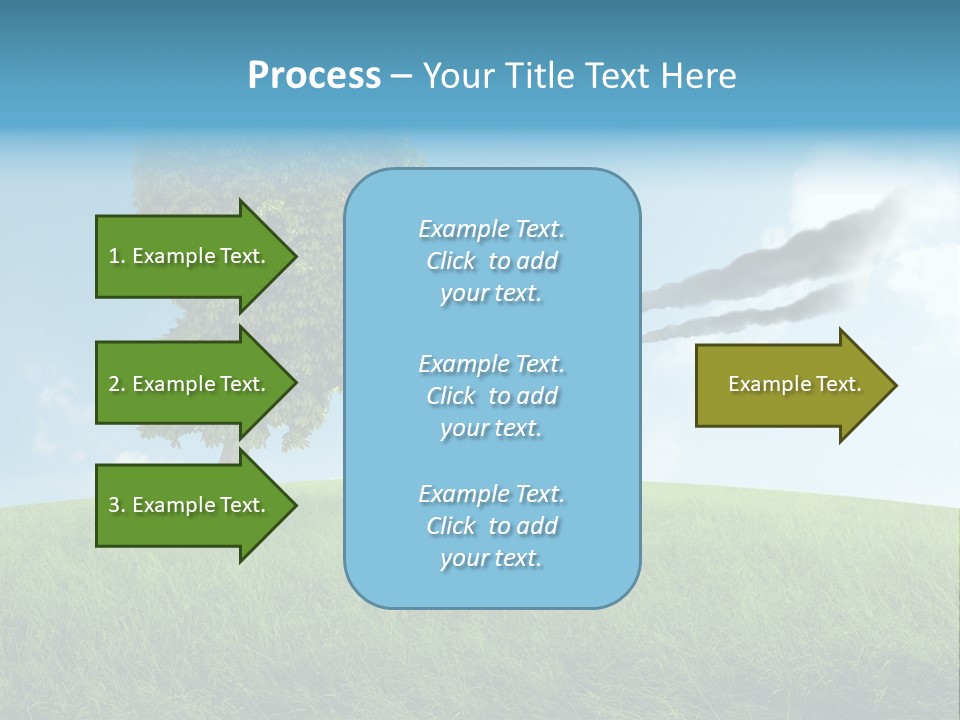 Process – Your Title Text Here

1. Example Text.

2. Example Text.

3. Example Text.

Example Text. Click to add your text.

Example Text. Click to add your text.

Example Text. Click to add your text.

Example Text.